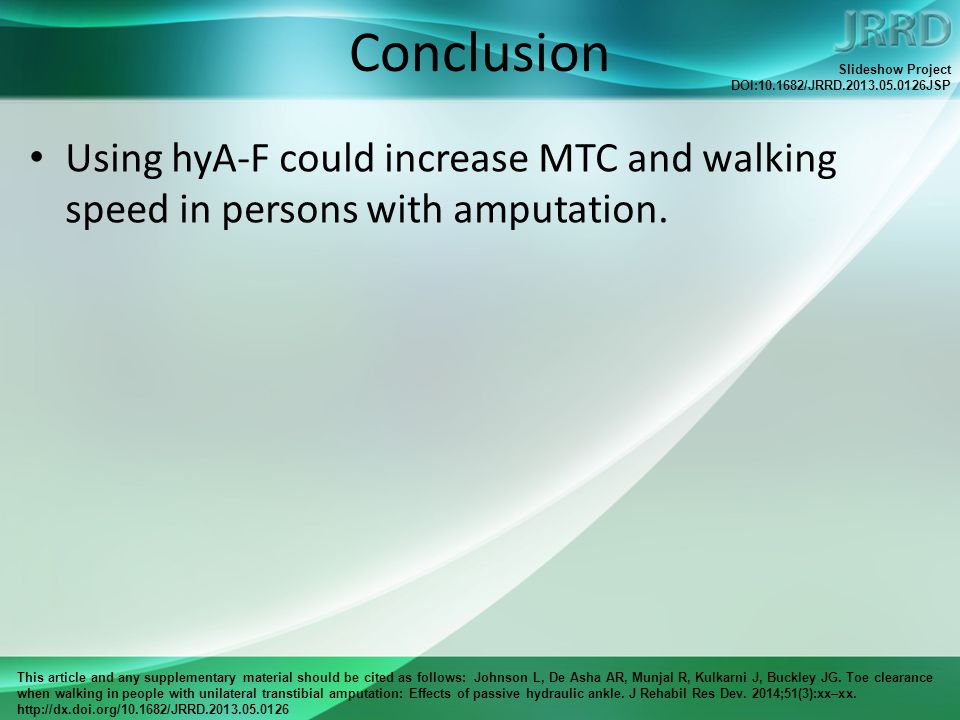 Conclusion

JRRD
Slideshow Project
DOI:10.1682/JRRD.2013.05.0126JSP

• Using hyA-F could increase MTC and walking speed in persons with amputation.

This article and any supplementary material should be cited as follows: Johnson L, De Asha AR, Munjal R, Kulkarni J, Buckley JG. Toe clearance when walking in people with unilateral transtibial amputation: Effects of passive hydraulic ankle. J Rehabil Res Dev. 2014;51(3):xx–xx. http://dx.doi.org/10.1682/JRRD.2013.05.0126